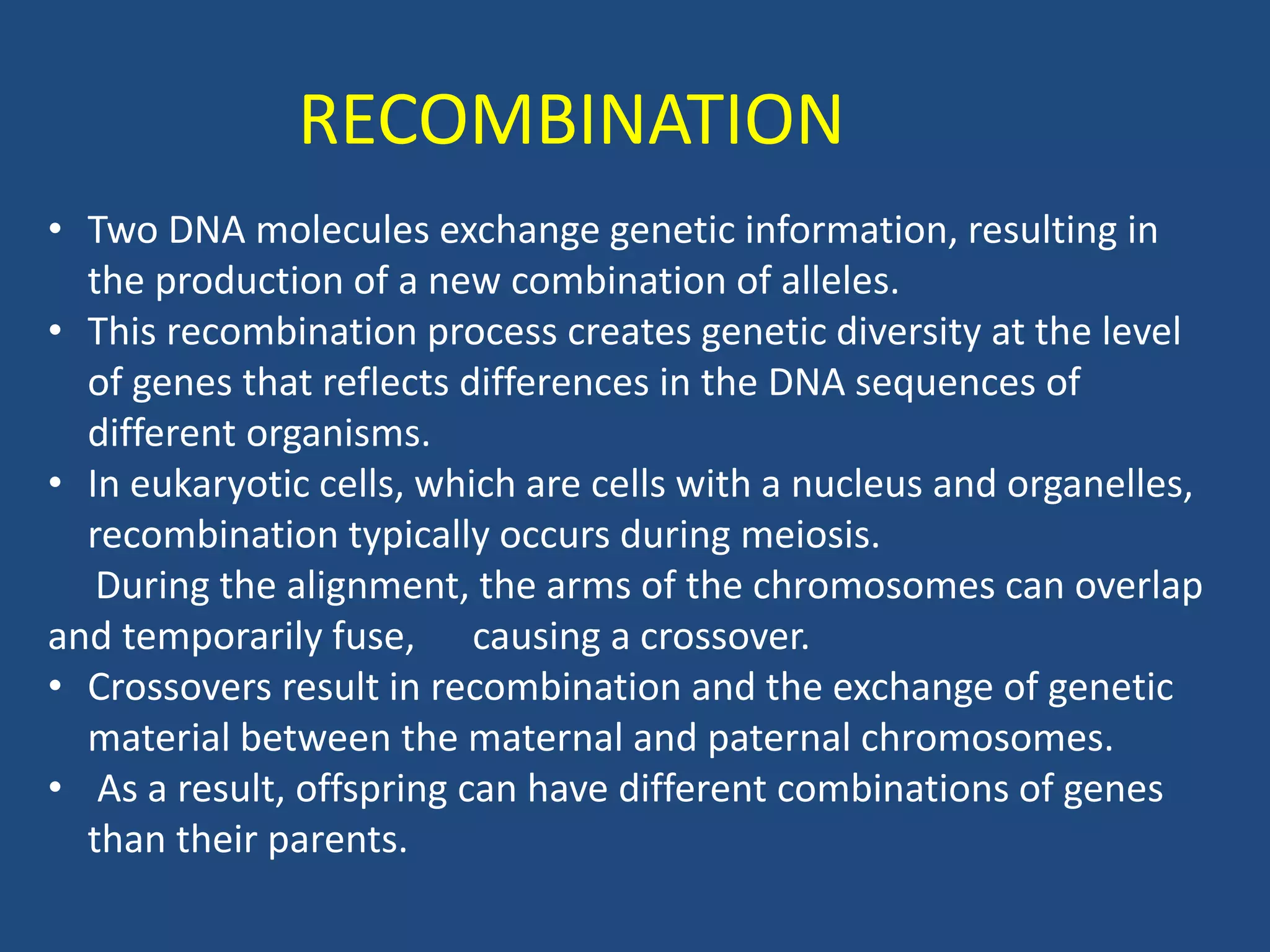 RECOMBINATION

• Two DNA molecules exchange genetic information, resulting in the production of a new combination of alleles.
• This recombination process creates genetic diversity at the level of genes that reflects differences in the DNA sequences of different organisms.
• In eukaryotic cells, which are cells with a nucleus and organelles, recombination typically occurs during meiosis.
During the alignment, the arms of the chromosomes can overlap and temporarily fuse, causing a crossover.
• Crossovers result in recombination and the exchange of genetic material between the maternal and paternal chromosomes.
• As a result, offspring can have different combinations of genes than their parents.